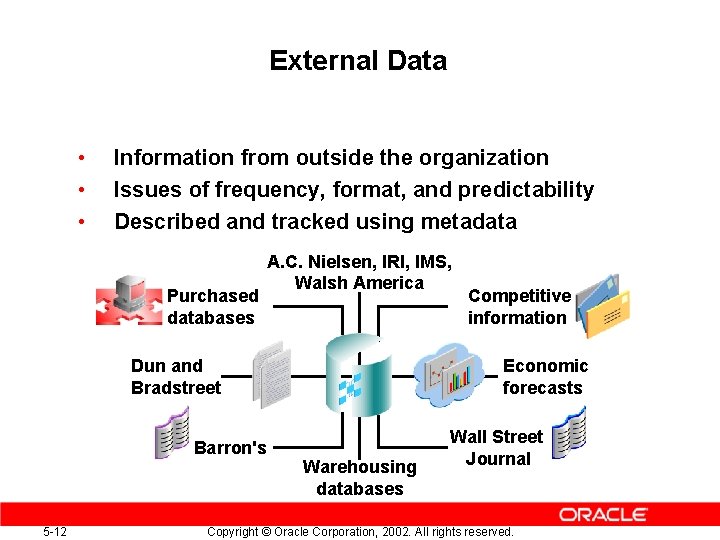 External Data

• Information from outside the organization
• Issues of frequency, format, and predictability
• Described and tracked using metadata

A.C. Nielsen, IRI, IMS, Walsh America

Purchased databases

Competitive information

Dun and Bradstreet

Economic forecasts

Barron's

Wall Street Journal

Warehousing databases

ORACLE

5-12

Copyright © Oracle Corporation, 2002. All rights reserved.